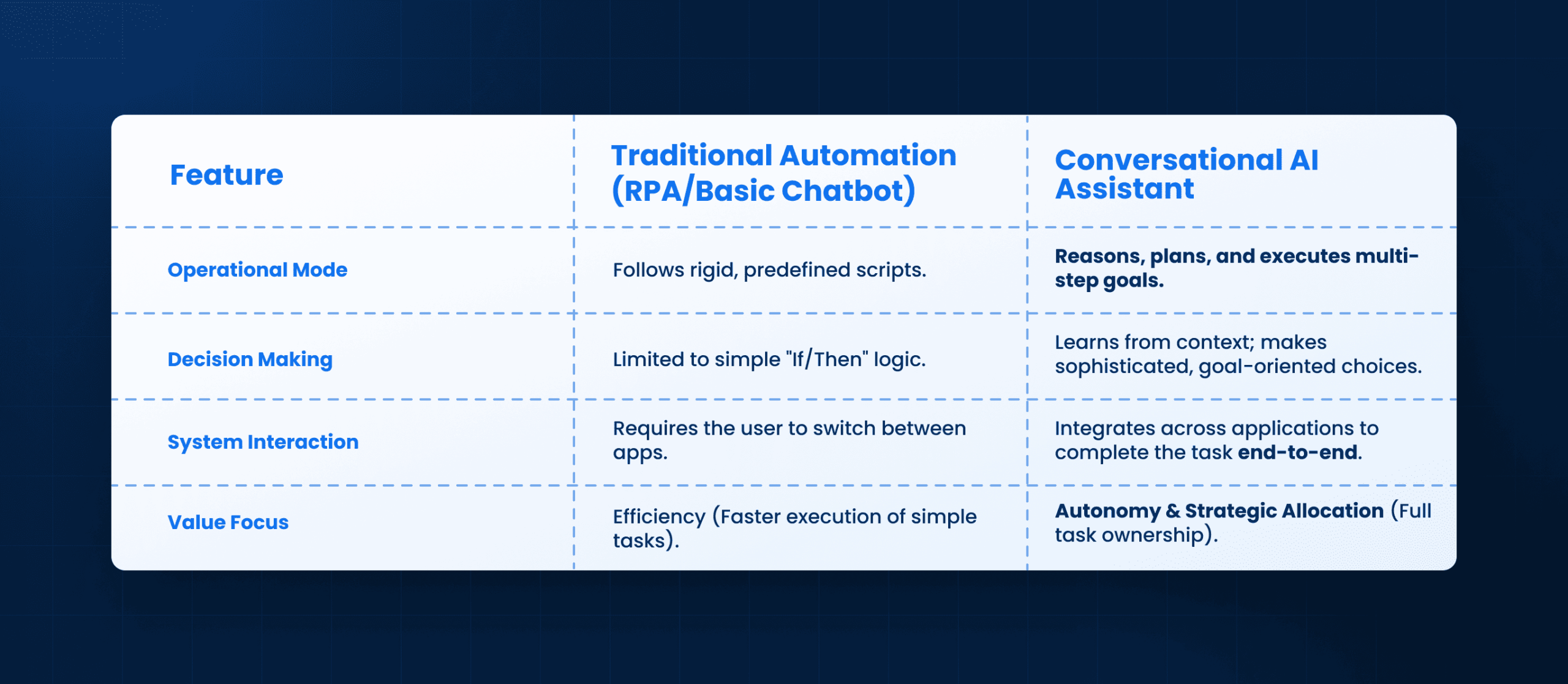 | Feature | Traditional Automation (RPA/Basic Chatbot) | Conversational AI Assistant |
|---|---|---|
| Operational Mode | Follows rigid, predefined scripts. | Reasons, plans, and executes multi-step goals. |
| Decision Making | Limited to simple "If/Then" logic. | Learns from context; makes sophisticated, goal-oriented choices. |
| System Interaction | Requires the user to switch between apps. | Integrates across applications to complete the task end-to-end. |
| Value Focus | Efficiency (Faster execution of simple tasks). | Autonomy & Strategic Allocation (Full task ownership). |